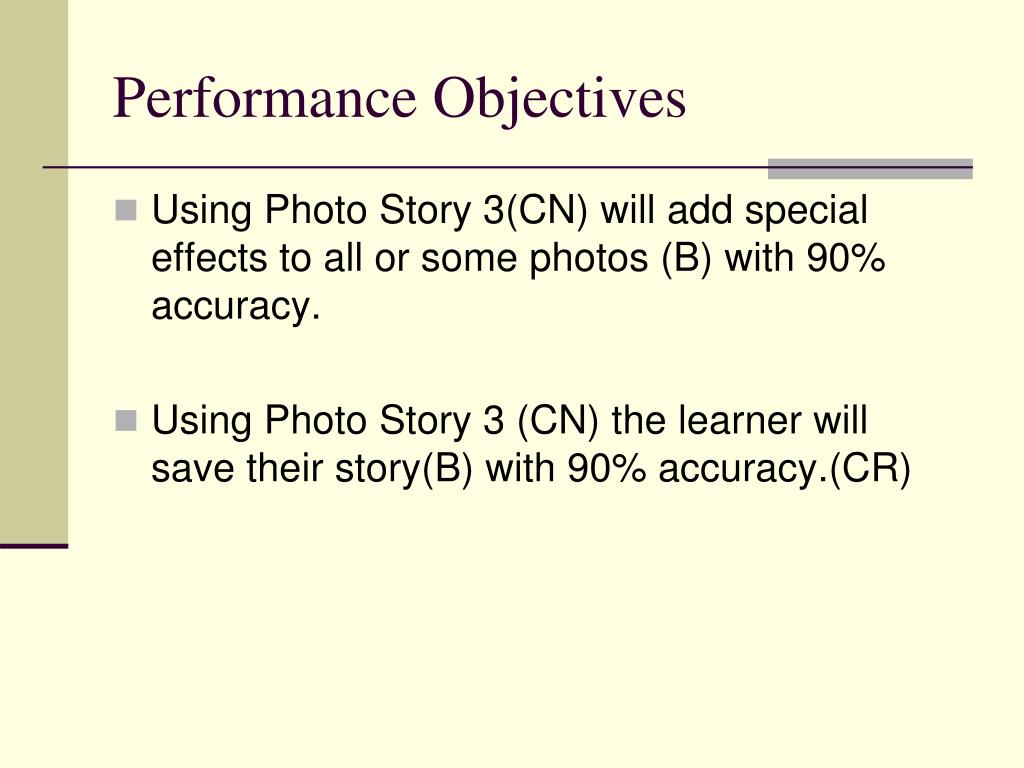 Performance Objectives

Using Photo Story 3(CN) will add special effects to all or some photos (B) with 90% accuracy.

Using Photo Story 3 (CN) the learner will save their story(B) with 90% accuracy.(CR)